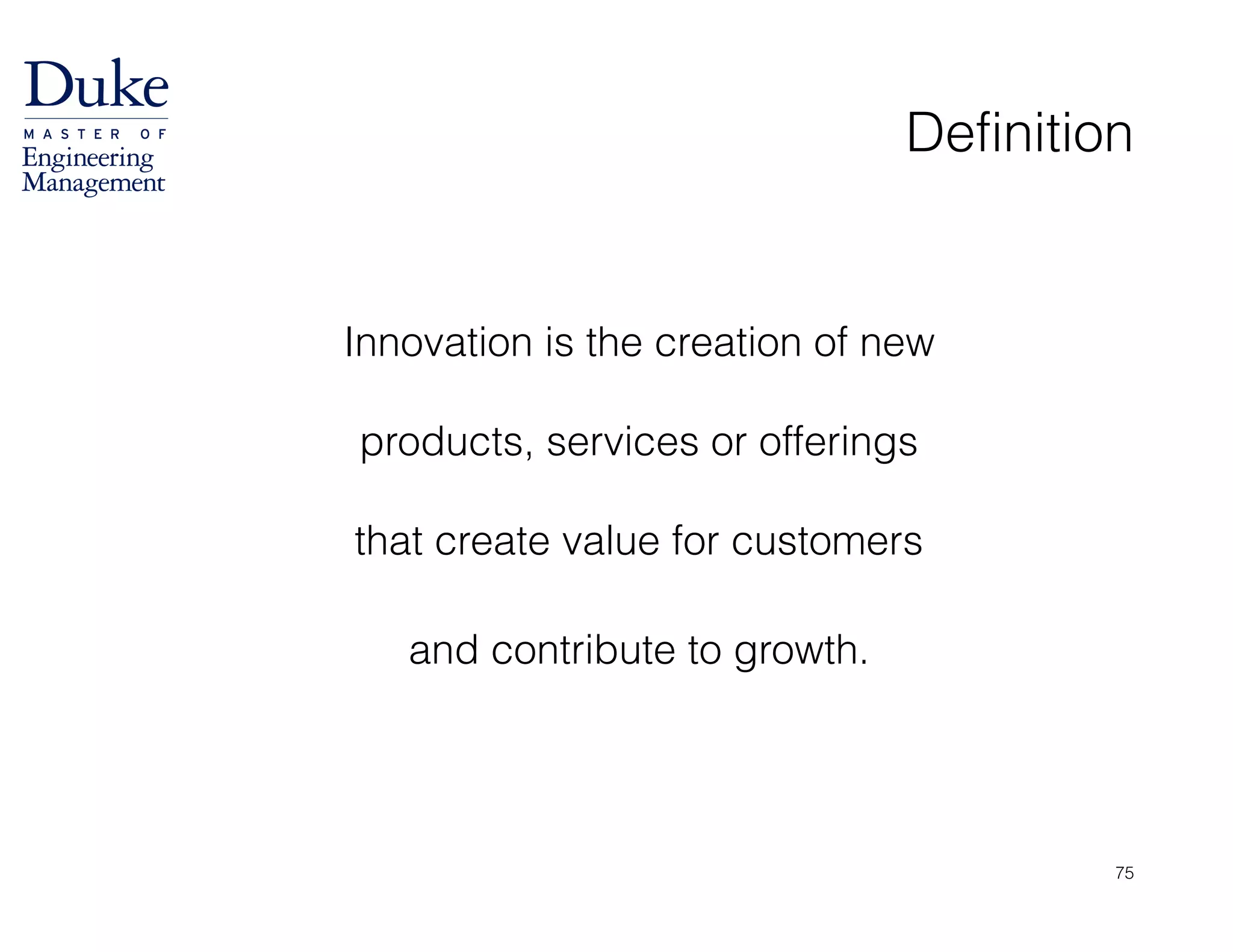 Duke
MASTER OF
Engineering
Management

Definition

Innovation is the creation of new products, services or offerings that create value for customers and contribute to growth.

75